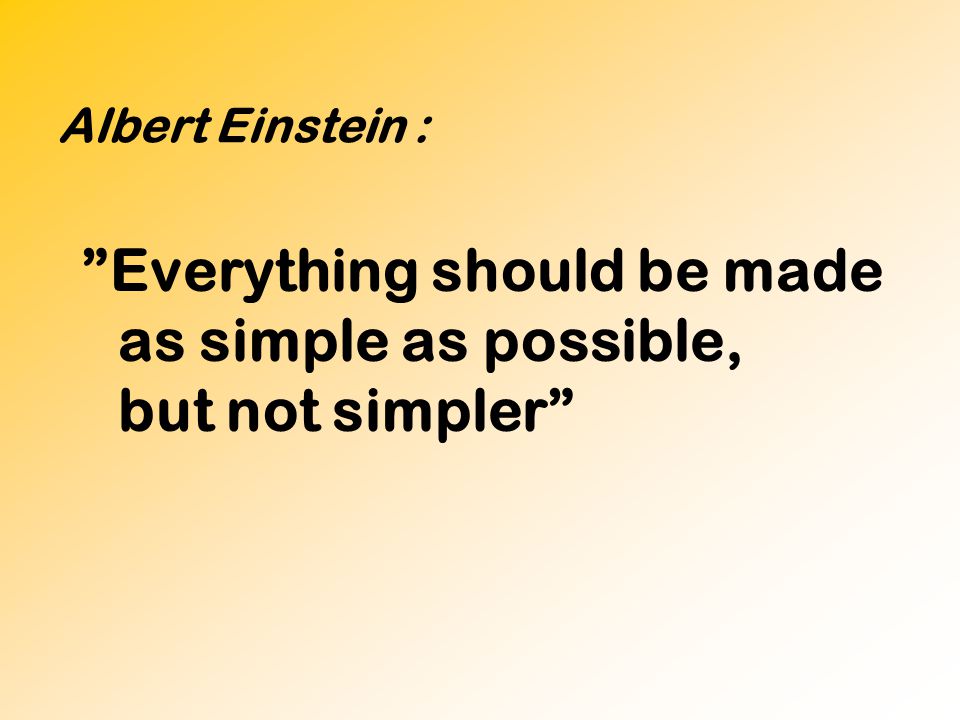 Albert Einstein :

”Everything should be made as simple as possible, but not simpler”